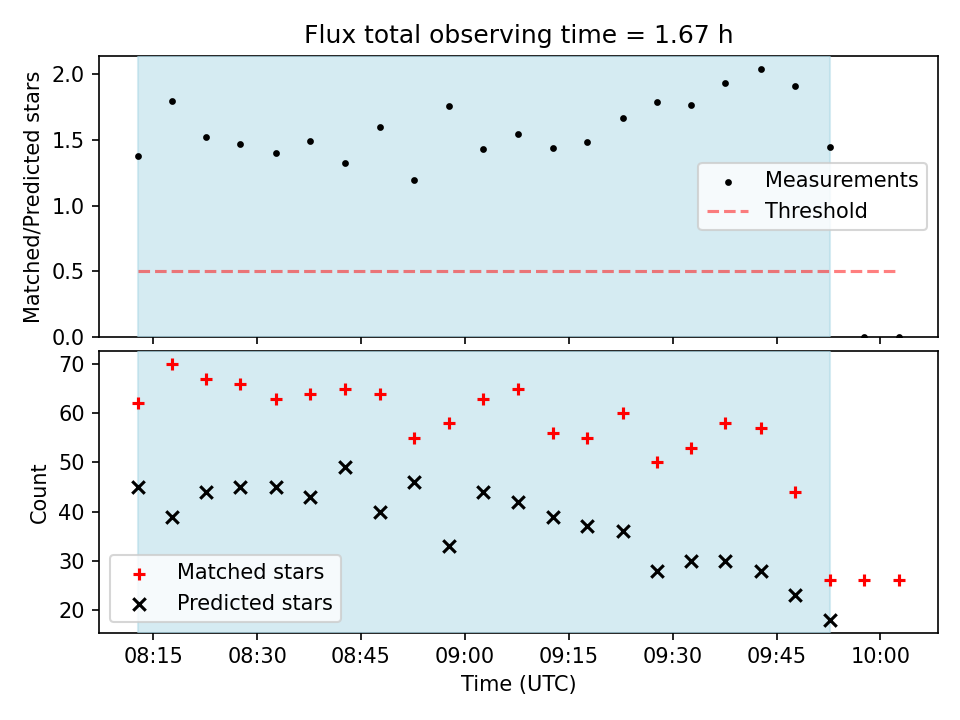 Flux total observing time = 1.67 h

Matched/Predicted stars

2.0
1.5
1.0
0.5
0.0

Measurements
Threshold

Count

70
60
50
40
30
20

Matched stars
Predicted stars

08:15 08:30 08:45 09:00 09:15 09:30 09:45 10:00

Time (UTC)